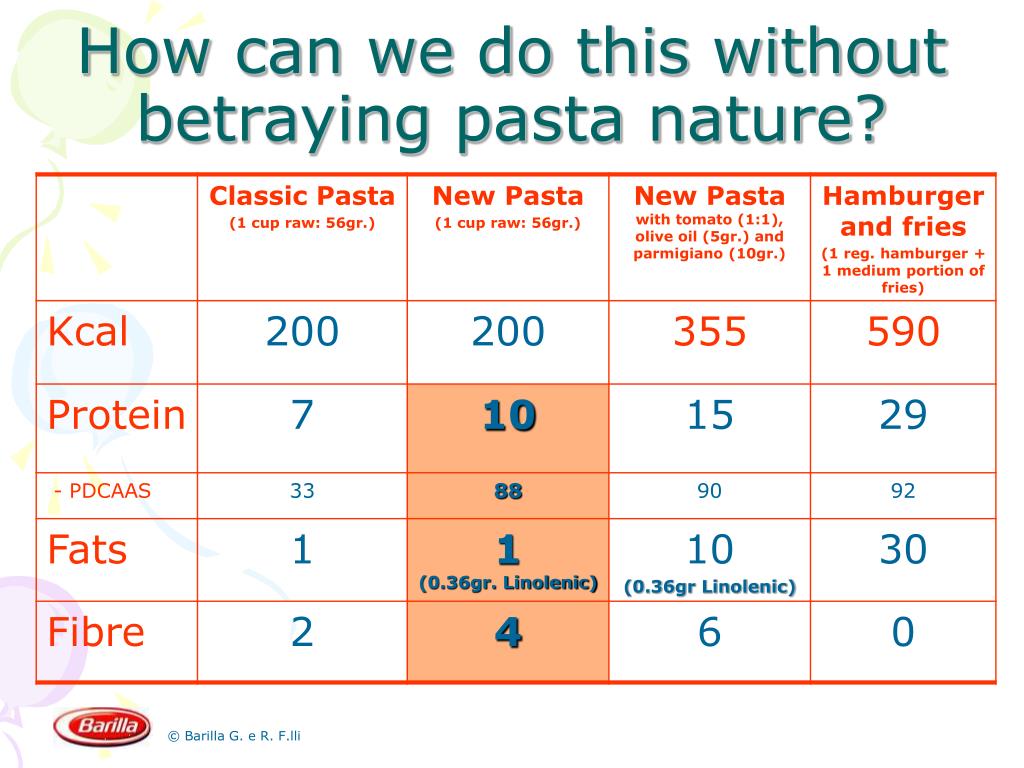 How can we do this without betraying pasta nature?

| | Classic Pasta (1 cup raw: 56gr.) | New Pasta (1 cup raw: 56gr.) | New Pasta with tomato (1:1), olive oil (5gr.) and parmigiano (10gr.) | Hamburger and fries (1 reg. hamburger + 1 medium portion of fries) |
|---|---|---|---|---|
| Kcal | 200 | 200 | 355 | 590 |
| Protein | 7 | 10 | 15 | 29 |
| - PDCAAS | 33 | 88 | 90 | 92 |
| Fats | 1 | 1 (0.36gr. Linolenic) | 10 (0.36gr Linolenic) | 30 |
| Fibre | 2 | 4 | 6 | 0 |

Barilla

© Barilla G. e R. F.lli